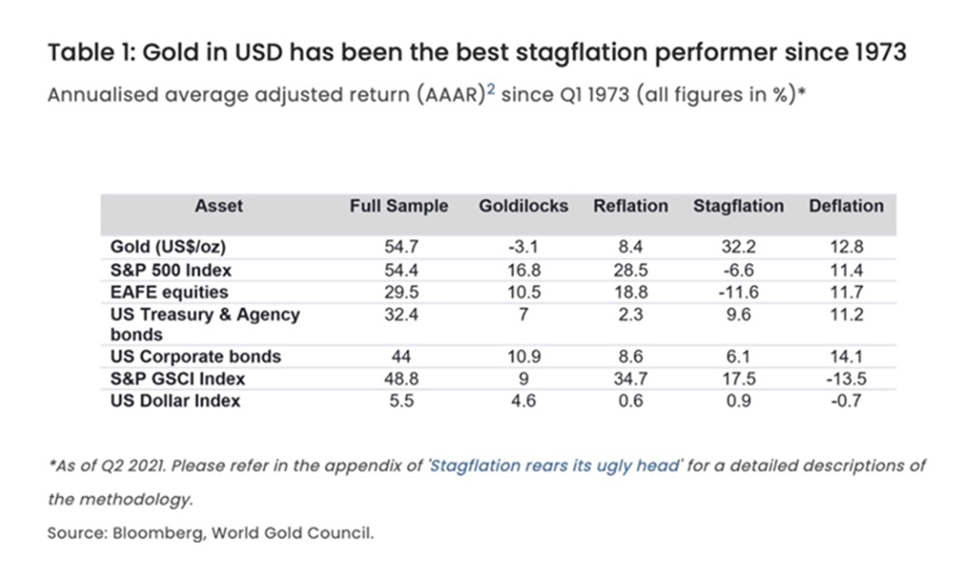 Table 1: Gold in USD has been the best stagflation performer since 1973

Annualised average adjusted return (AAAR)$^2$ since Q1 1973 (all figures in %)*

| Asset | Full Sample | Goldilocks | Reflation | Stagflation | Deflation |
|---|---|---|---|---|---|
| Gold (US$/oz) | 54.7 | -3.1 | 8.4 | 32.2 | 12.8 |
| S&P 500 Index | 54.4 | 16.8 | 28.5 | -6.6 | 11.4 |
| EAFE equities | 29.5 | 10.5 | 18.8 | -11.6 | 11.7 |
| US Treasury & Agency bonds | 32.4 | 7 | 2.3 | 9.6 | 11.2 |
| US Corporate bonds | 44 | 10.9 | 8.6 | 6.1 | 14.1 |
| S&P GSCI Index | 48.8 | 9 | 34.7 | 17.5 | -13.5 |
| US Dollar Index | 5.5 | 4.6 | 0.6 | 0.9 | -0.7 |

*As of Q2 2021. Please refer in the appendix of 'Stagflation rears its ugly head' for a detailed descriptions of the methodology.

Source: Bloomberg, World Gold Council.